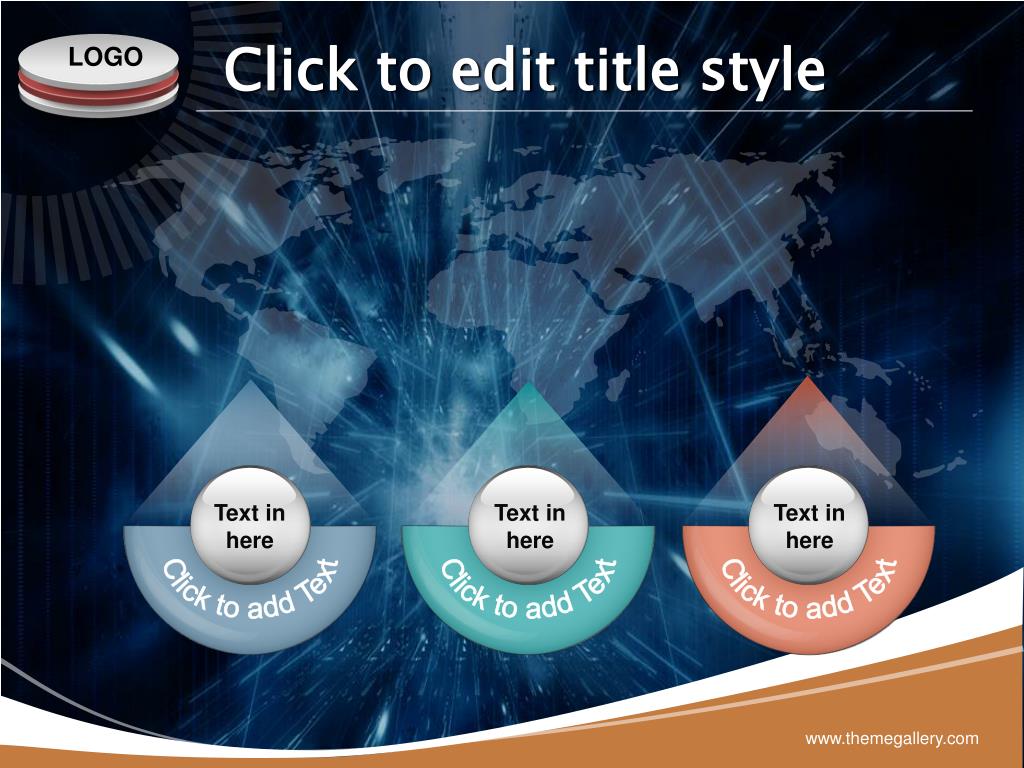 LOGO

Click to edit title style

Text in here

Click to add Text

Text in here

Click to add Text

Text in here

Click to add Text

www.themegallery.com